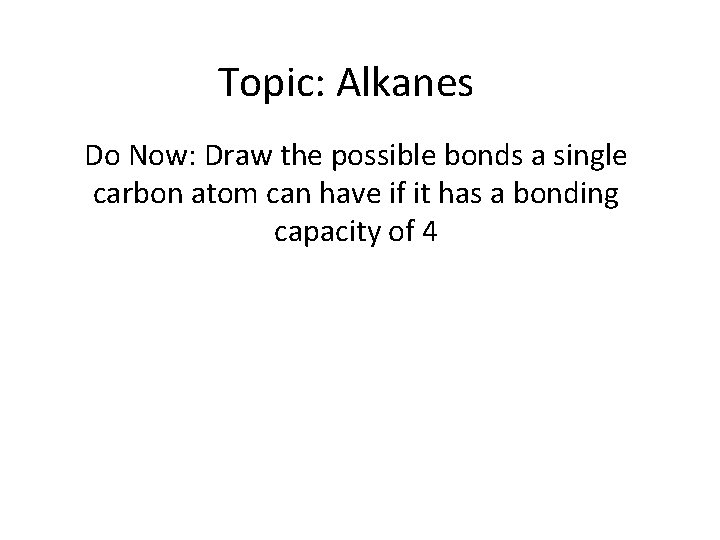 Topic: Alkanes

Do Now: Draw the possible bonds a single carbon atom can have if it has a bonding capacity of 4